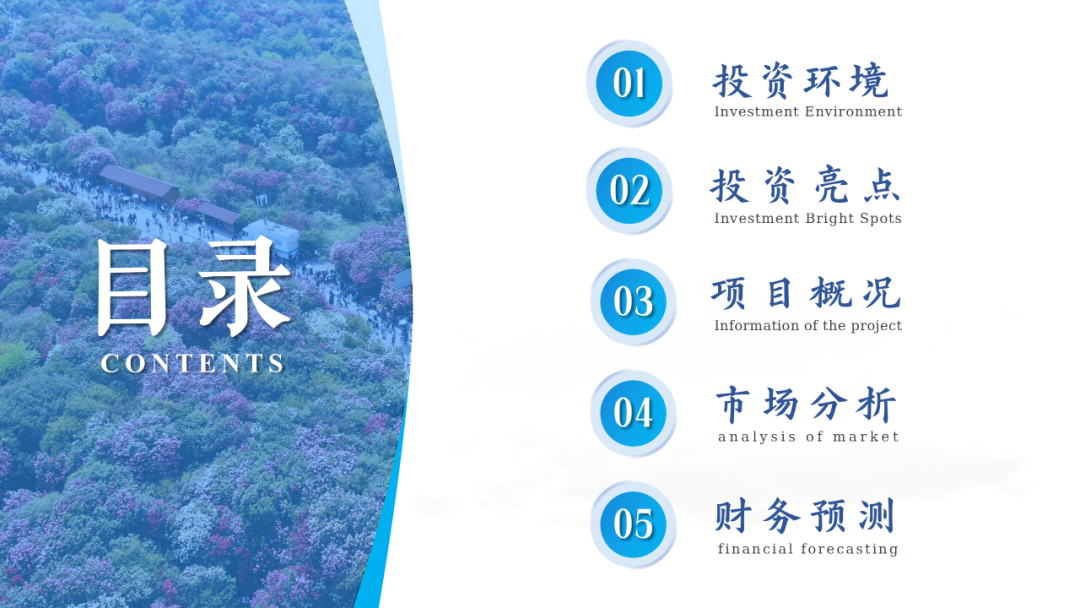 目录
CONTENTS

01
投资环境
Investment Environment

02
投资亮点
Investment Bright Spots

03
项目概况
Information of the project

04
市场分析
analysis of market

05
财务预测
financial forecasting